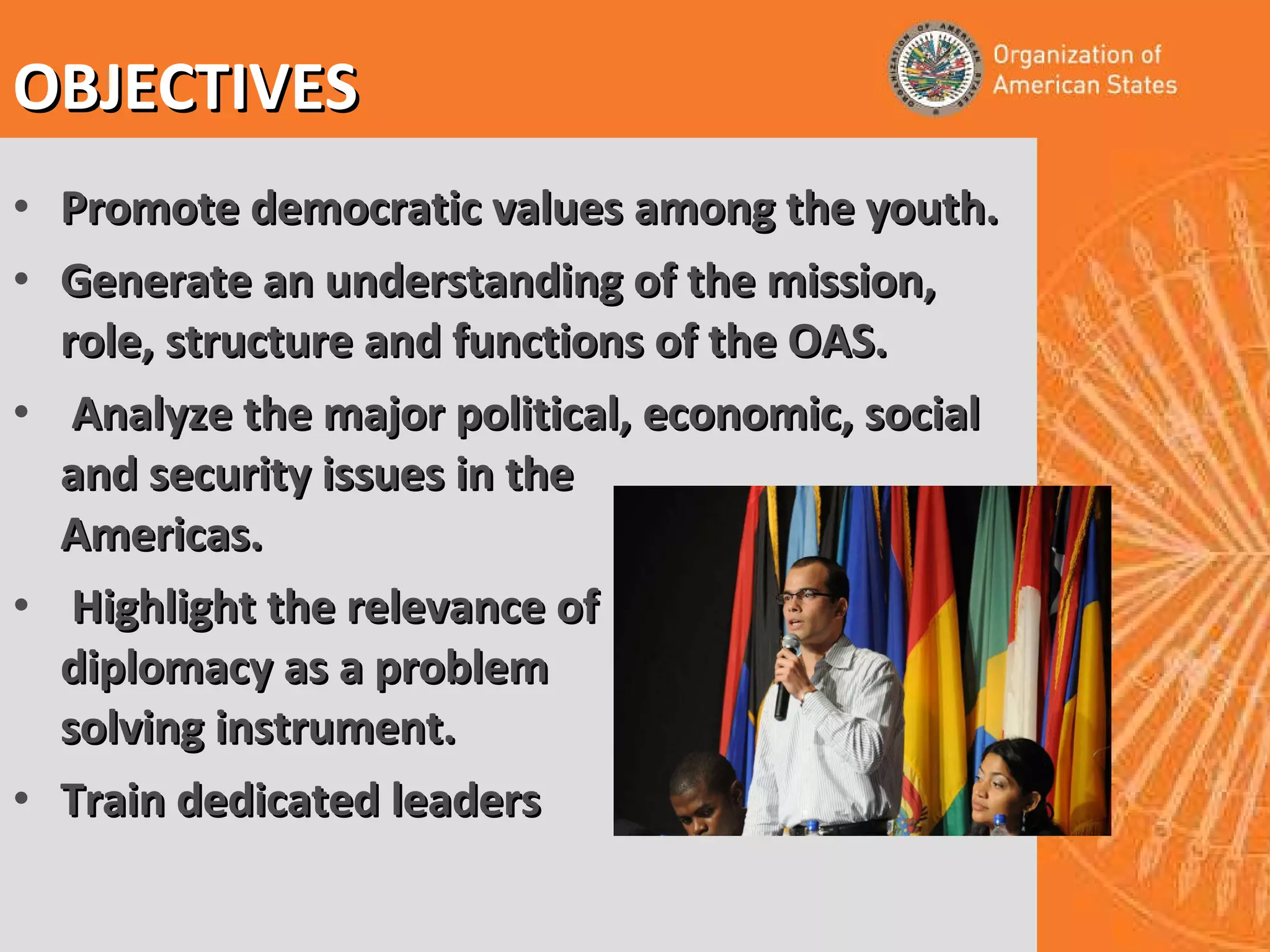 OBJECTIVES

ORGANIZATION OF AMERICAN STATES

Organization of American States

• Promote democratic values among the youth.

• Generate an understanding of the mission, role, structure and functions of the OAS.

• Analyze the major political, economic, social and security issues in the Americas.

• Highlight the relevance of diplomacy as a problem solving instrument.

• Train dedicated leaders